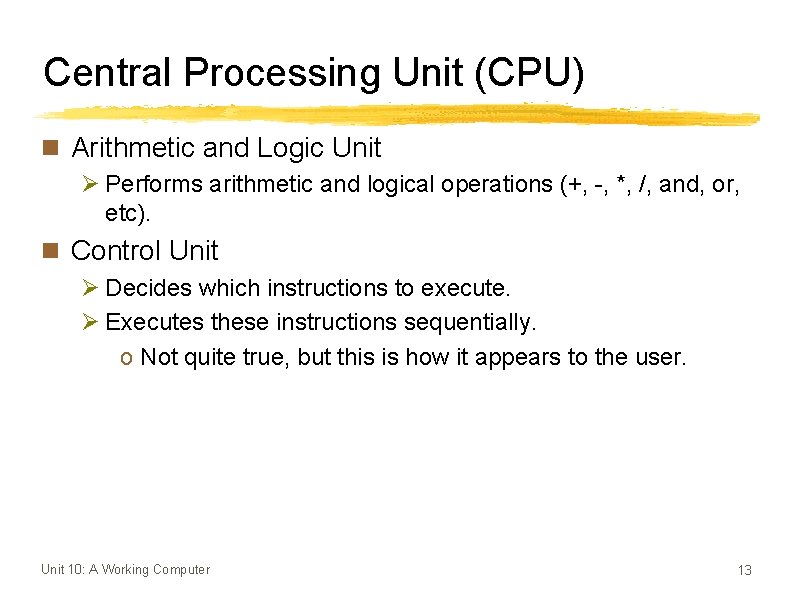 Central Processing Unit (CPU)

Arithmetic and Logic Unit

Performs arithmetic and logical operations (+, -, *, /, and, or, etc).

Control Unit

Decides which instructions to execute.

Executes these instructions sequentially.

o Not quite true, but this is how it appears to the user.

Unit 10: A Working Computer

13